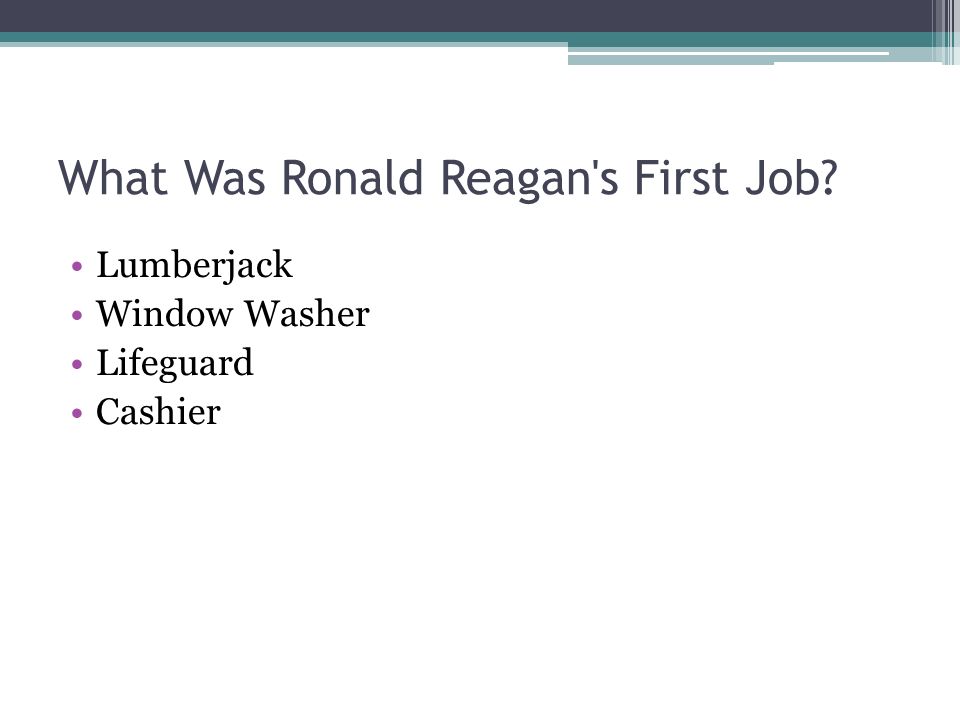 What Was Ronald Reagan's First Job?

• Lumberjack
• Window Washer
• Lifeguard
• Cashier